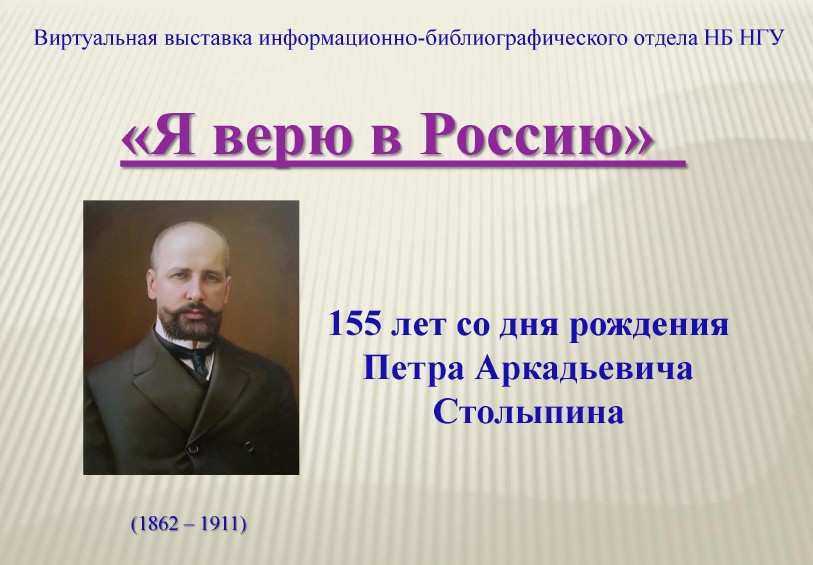 Виртуальная выставка информационно-библиографического отдела НБ НГУ

«Я верю в Россию»

155 лет со дня рождения Петра Аркадьевича Столыпина

(1862 – 1911)